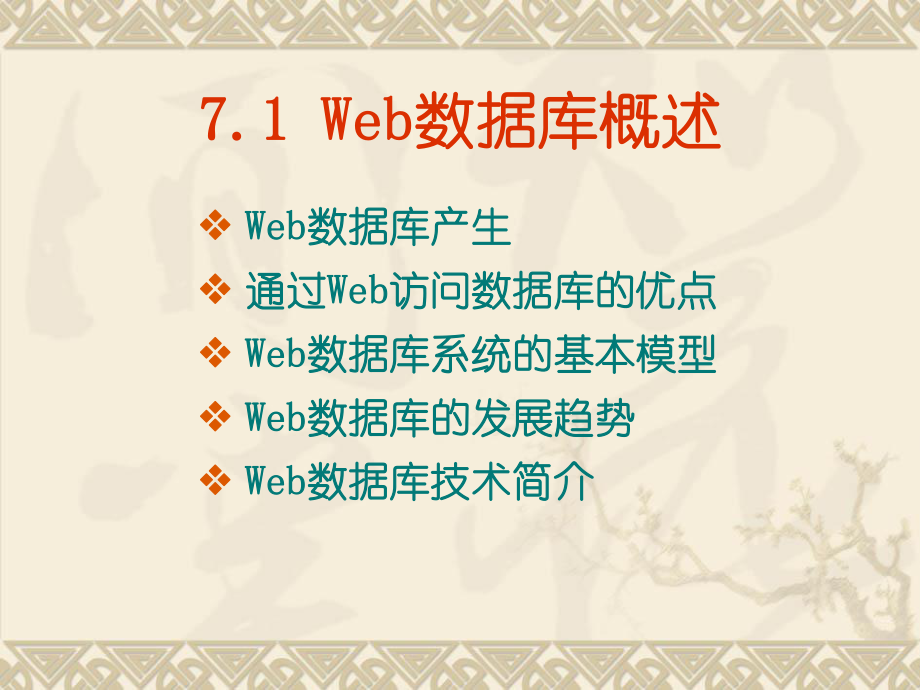 7.1 Web数据库概述

❖ Web数据库产生
❖ 通过Web访问数据库的优点
❖ Web数据库系统的基本模型
❖ Web数据库的发展趋势
❖ Web数据库技术简介